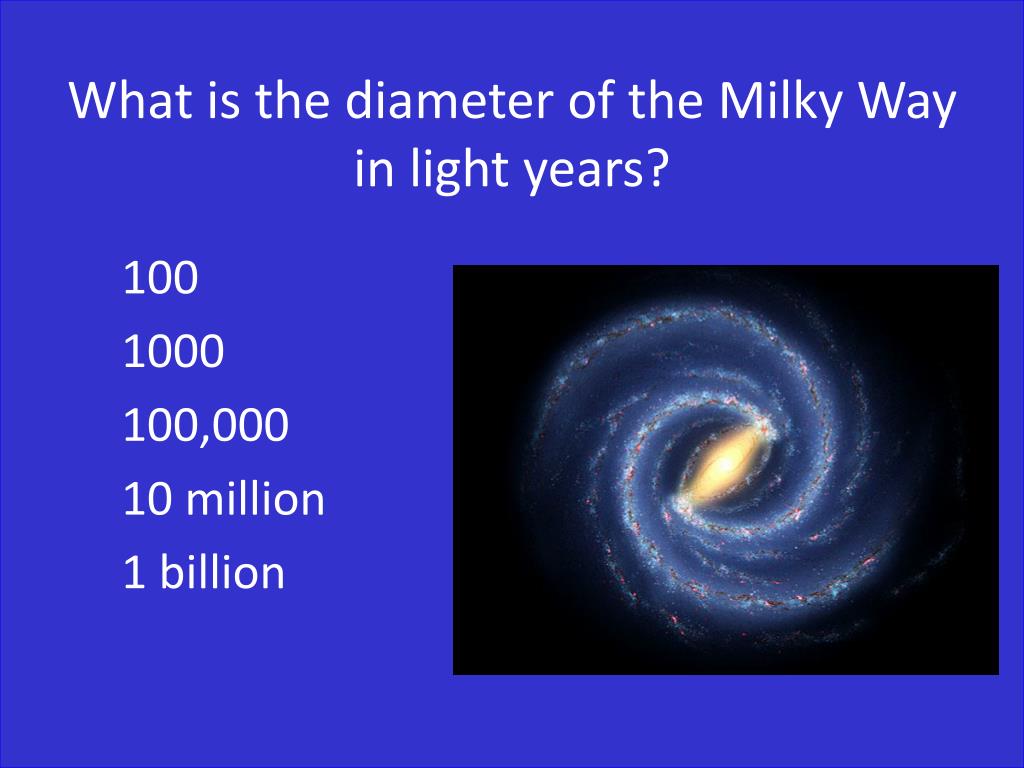 What is the diameter of the Milky Way in light years?

100
1000
100,000
10 million
1 billion